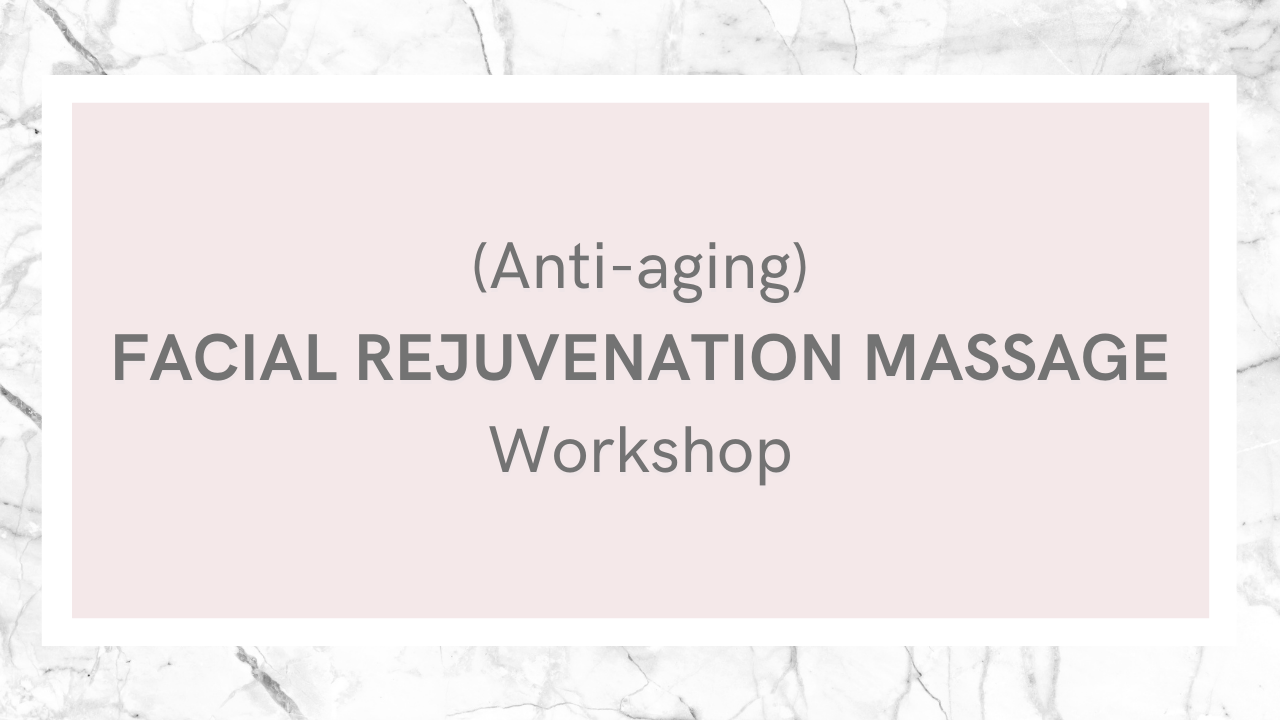 (Anti-aging)
FACIAL REJUVENATION MASSAGE
Workshop